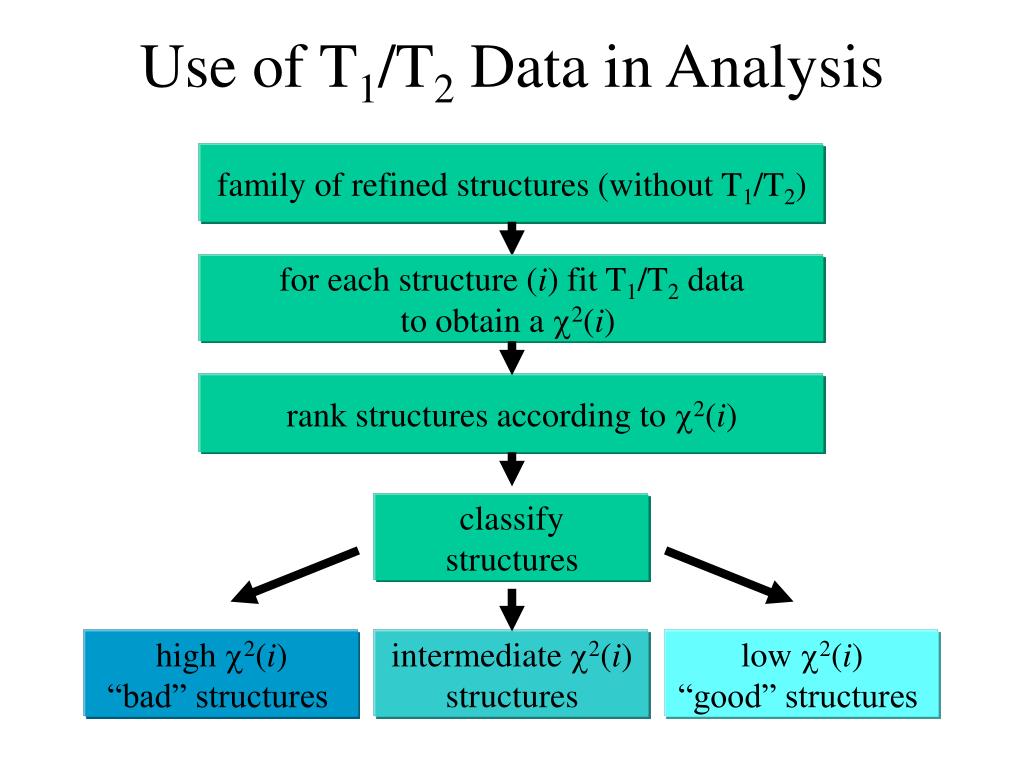 Use of $T_1/T_2$ Data in Analysis

family of refined structures (without $T_1/T_2$)

for each structure ($i$) fit $T_1/T_2$ data to obtain a $\chi^2(i)$

rank structures according to $\chi^2(i)$

classify structures

high $\chi^2(i)$
“bad” structures

intermediate $\chi^2(i)$
structures

low $\chi^2(i)$
“good” structures